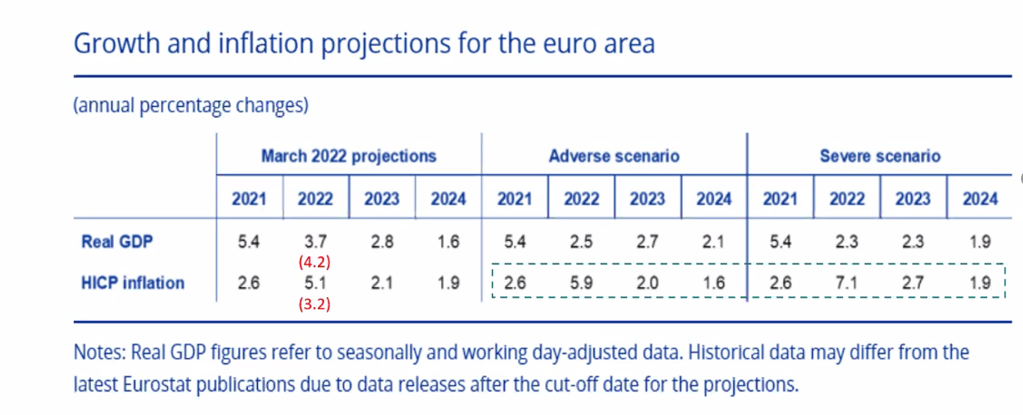 Growth and inflation projections for the euro area

(annual percentage changes)

| | March 2022 projections | | | | Adverse scenario | | | | Severe scenario | | | |
|---|---|---|---|---|---|---|---|---|---|---|---|---|
| | 2021 | 2022 | 2023 | 2024 | 2021 | 2022 | 2023 | 2024 | 2021 | 2022 | 2023 | 2024 |
| Real GDP | 5.4 | 3.7 (4.2) | 2.8 | 1.6 | 5.4 | 2.5 | 2.7 | 2.1 | 5.4 | 2.3 | 2.3 | 1.9 |
| HICP inflation | 2.6 | 5.1 (3.2) | 2.1 | 1.9 | 2.6 | 5.9 | 2.0 | 1.6 | 2.6 | 7.1 | 2.7 | 1.9 |

Notes: Real GDP figures refer to seasonally and working day-adjusted data. Historical data may differ from the latest Eurostat publications due to data releases after the cut-off date for the projections.